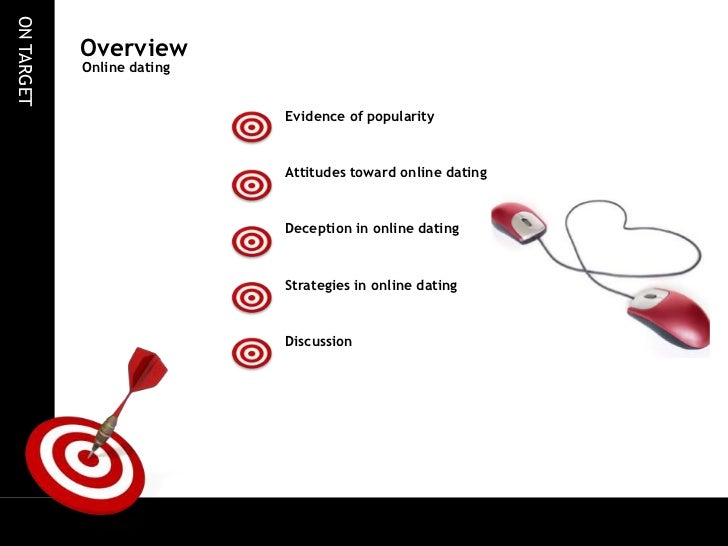 ON TARGET

Overview
Online dating

Evidence of popularity

Attitudes toward online dating

Deception in online dating

Strategies in online dating

Discussion